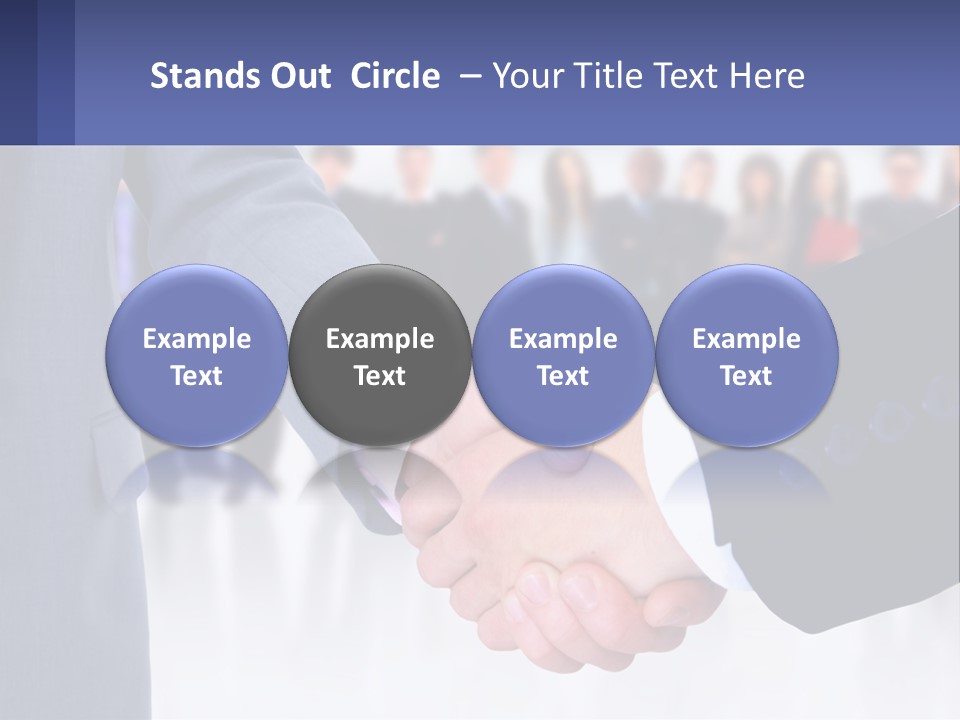 Stands Out Circle – Your Title Text Here

Example Text

Example Text

Example Text

Example Text